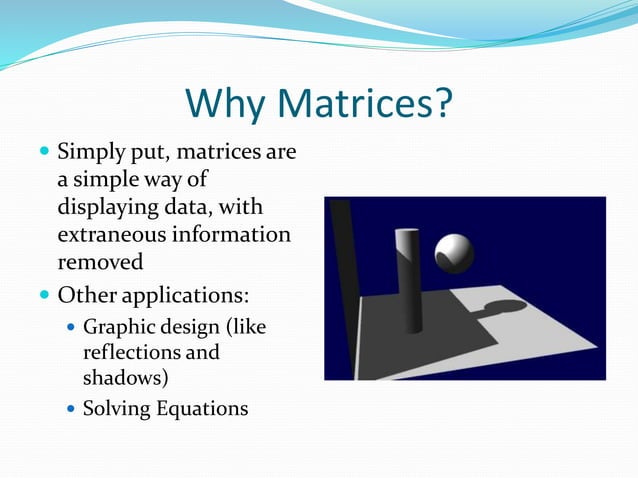 Why Matrices?

- Simply put, matrices are a simple way of displaying data, with extraneous information removed
- Other applications:
  - Graphic design (like reflections and shadows)
  - Solving Equations